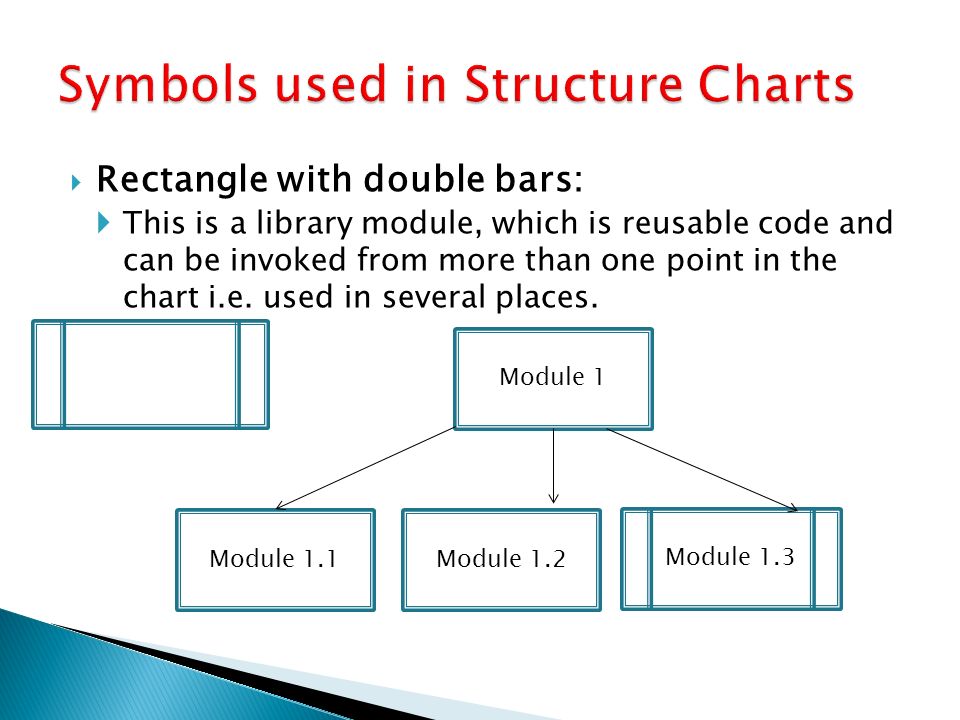 Symbols used in Structure Charts

Rectangle with double bars:

This is a library module, which is reusable code and can be invoked from more than one point in the chart i.e. used in several places.

Module 1

Module 1.1

Module 1.2

Module 1.3